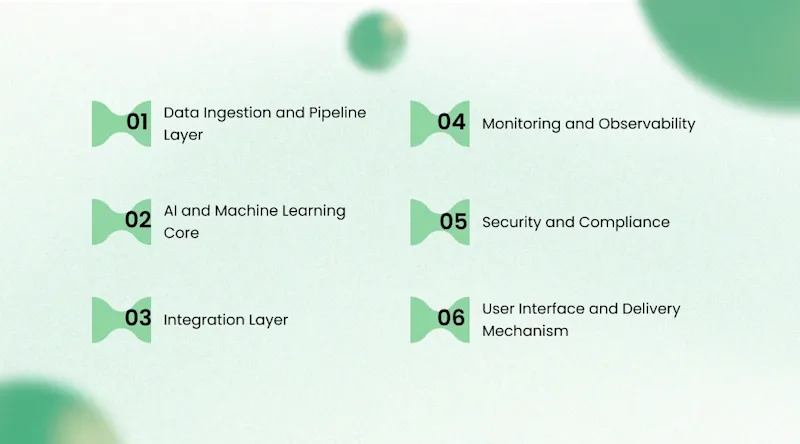 01 Data Ingestion and Pipeline Layer

02 AI and Machine Learning Core

03 Integration Layer

04 Monitoring and Observability

05 Security and Compliance

06 User Interface and Delivery Mechanism